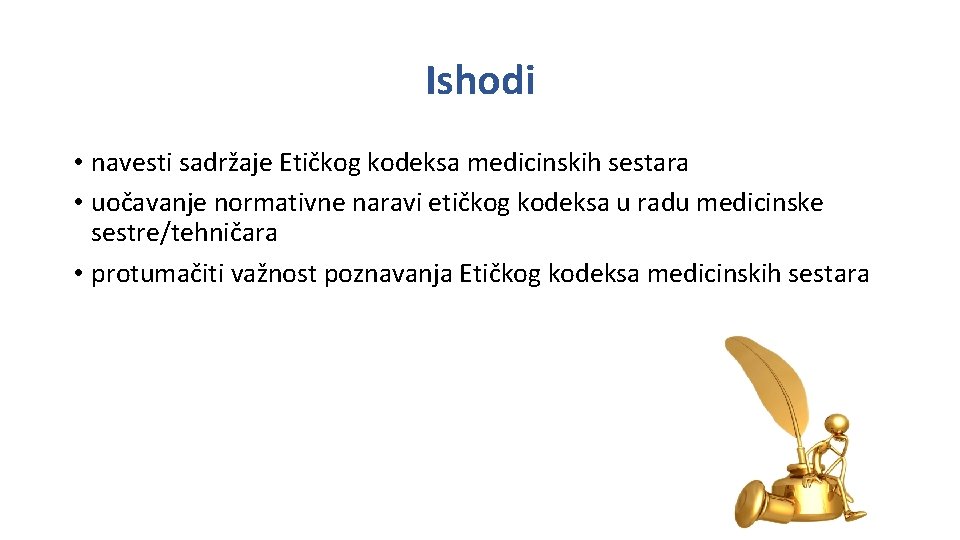 Ishodi

• navesti sadržaje Etičkog kodeksa medicinskih sestara
• uočavanje normativne naravi etičkog kodeksa u radu medicinske sestre/tehničara
• protumačiti važnost poznavanja Etičkog kodeksa medicinskih sestara